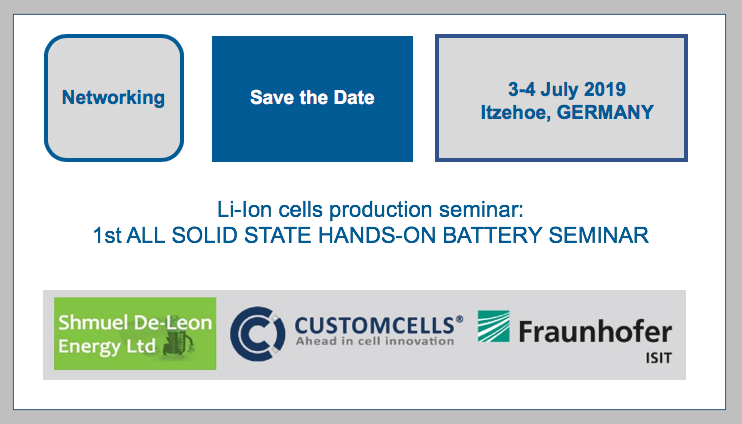 Networking

Save the Date

3-4 July 2019
Itzehoe, GERMANY

Li-Ion cells production seminar:
1st ALL SOLID STATE HANDS-ON BATTERY SEMINAR

Shmuel De-Leon Energy Ltd

CUSTOMCELLS®
Ahead in cell innovation

Fraunhofer
ISIT